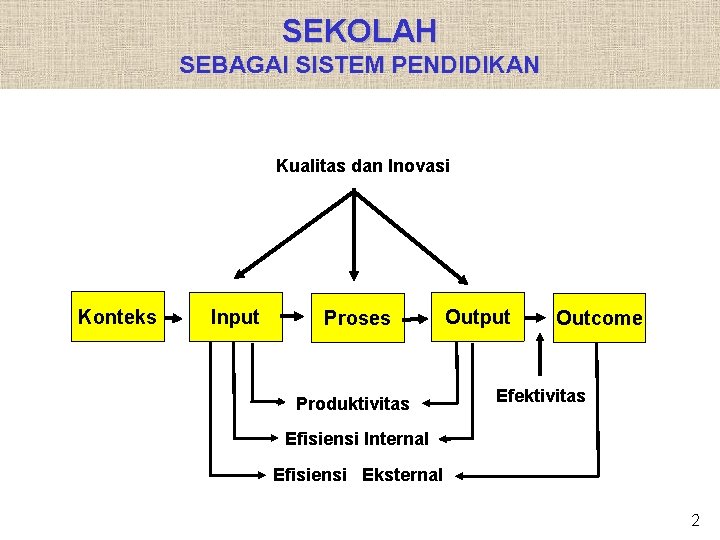 SEKOLAH
SEBAGAI SISTEM PENDIDIKAN

Kualitas dan Inovasi

Konteks

Input

Proses

Output

Outcome

Produktivitas

Efektivitas

Efisiensi Internal

Efisiensi Eksternal

2